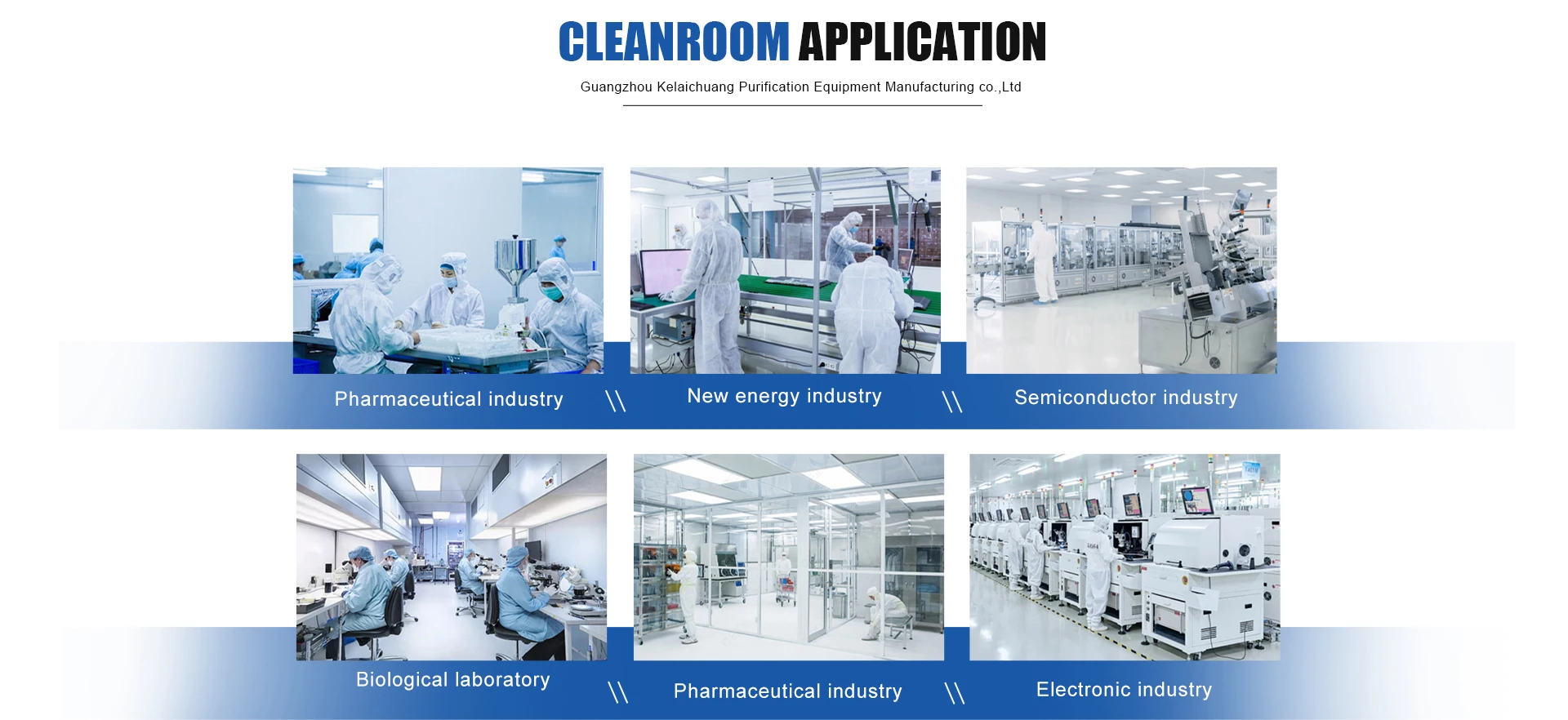 CLEANROOM APPLICATION

Guangzhou Kelaichuang Purification Equipment Manufacturing co.,Ltd

Pharmaceutical industry \\ New energy industry \\ Semiconductor industry

Biological laboratory \\ Pharmaceutical industry \\ Electronic industry